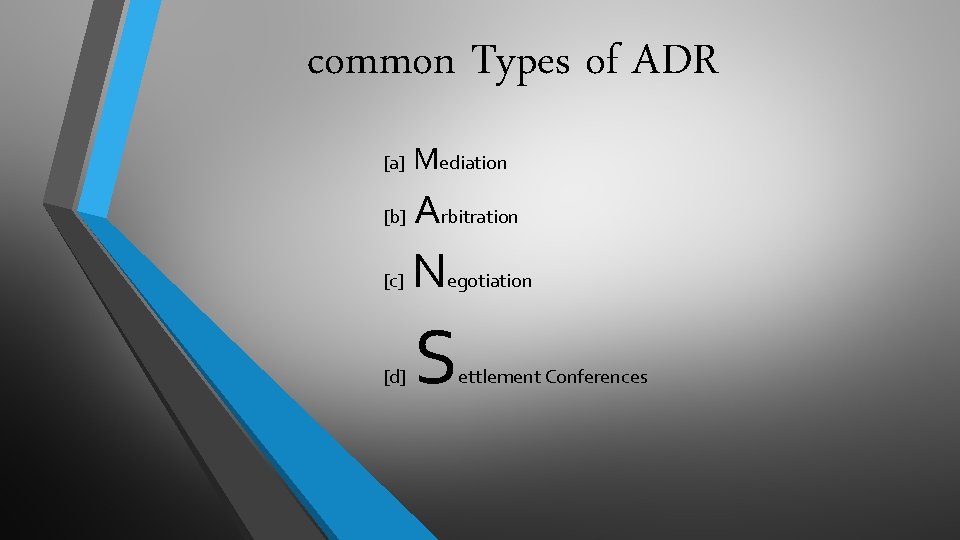 common Types of ADR

[a] Mediation

[b] Arbitration

[c] Negotiation

[d] Settlement Conferences